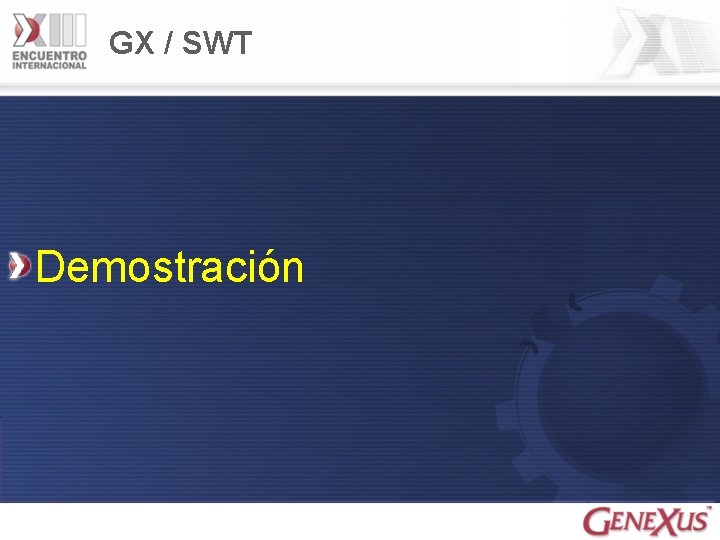 XIII
ENCUENTRO
INTERNACIONAL

GX / SWT

Demostración

GENEXUS™